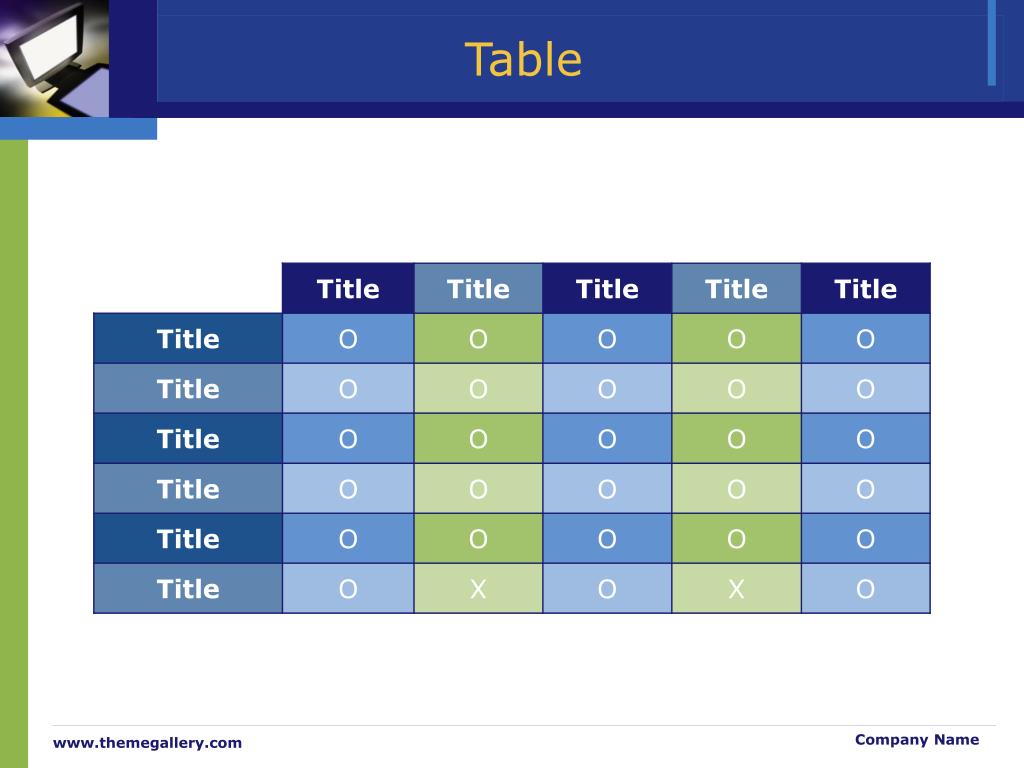 Table

| | Title | Title | Title | Title | Title |
|---|---|---|---|---|---|
| Title | O | O | O | O | O |
| Title | O | O | O | O | O |
| Title | O | O | O | O | O |
| Title | O | O | O | O | O |
| Title | O | O | O | O | O |
| Title | O | X | O | X | O |

www.themegallery.com

Company Name